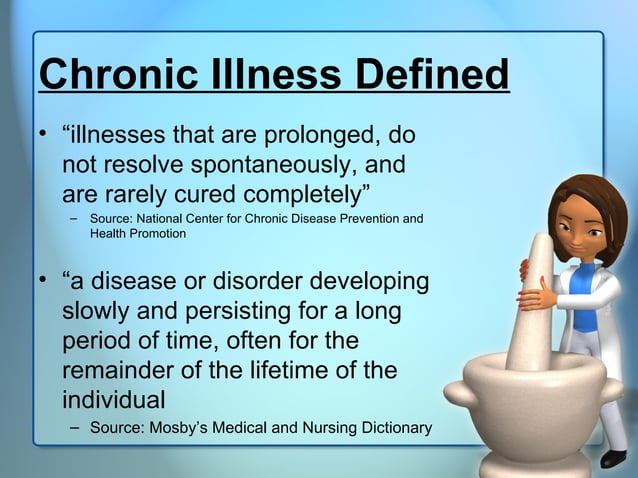 Chronic Illness Defined

• “illnesses that are prolonged, do not resolve spontaneously, and are rarely cured completely”
– Source: National Center for Chronic Disease Prevention and Health Promotion

• “a disease or disorder developing slowly and persisting for a long period of time, often for the remainder of the lifetime of the individual
– Source: Mosby’s Medical and Nursing Dictionary